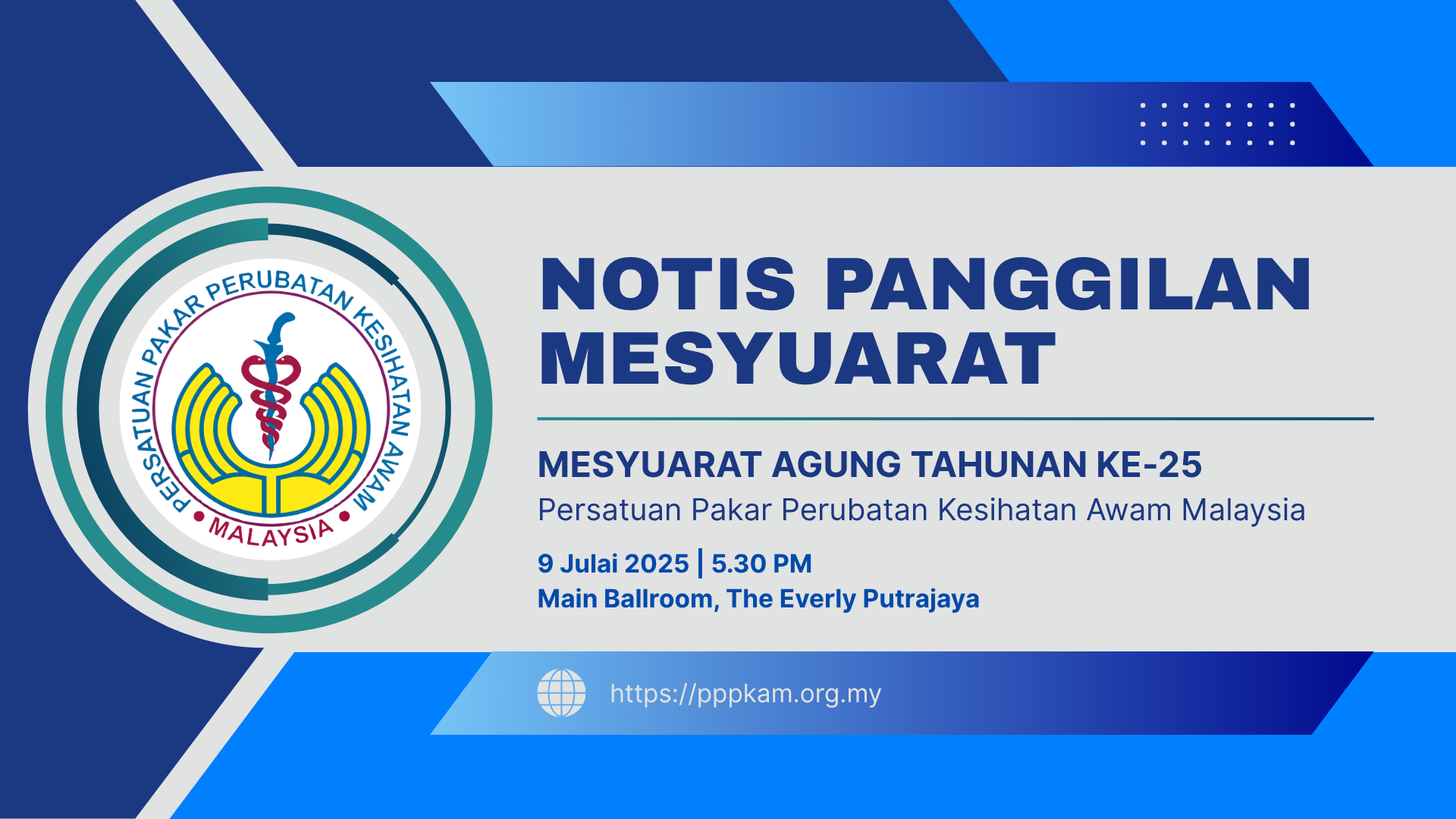 PERSATUAN PAKAR PERUBATAN KESIHATAN AWAM
MALAYSIA

NOTIS PANGGILAN MESYUARAT

MESYUARAT AGUNG TAHUNAN KE-25
Persatuan Pakar Perubatan Kesihatan Awam Malaysia

9 Julai 2025 | 5.30 PM
Main Ballroom, The Everly Putrajaya

https://pppkam.org.my